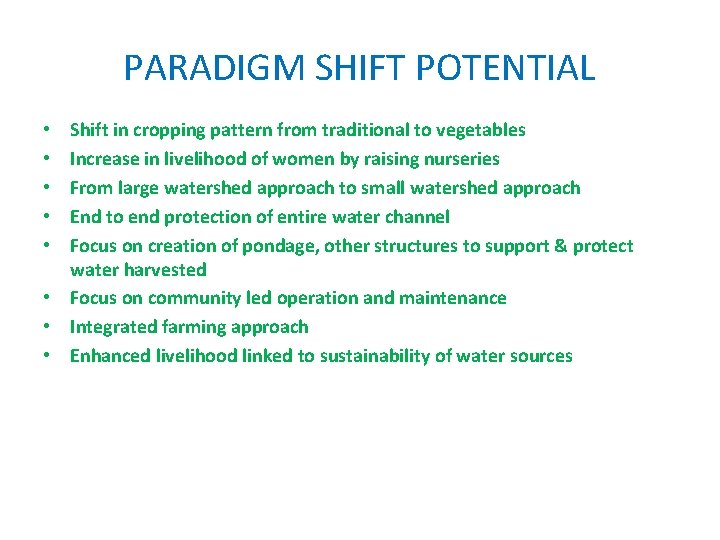 PARADIGM SHIFT POTENTIAL

• Shift in cropping pattern from traditional to vegetables
• Increase in livelihood of women by raising nurseries
• From large watershed approach to small watershed approach
• End to end protection of entire water channel
• Focus on creation of pondage, other structures to support & protect water harvested
• Focus on community led operation and maintenance
• Integrated farming approach
• Enhanced livelihood linked to sustainability of water sources